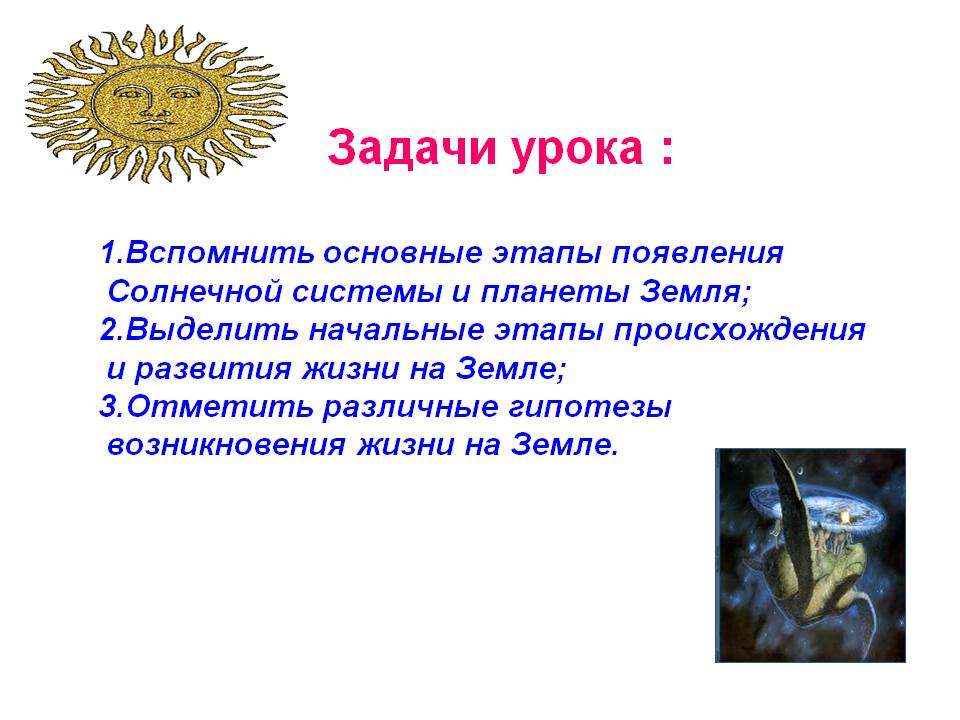 Задачи урока :

1.Вспомнить основные этапы появления Солнечной системы и планеты Земля;
2.Выделить начальные этапы происхождения и развития жизни на Земле;
3.Отметить различные гипотезы возникновения жизни на Земле.